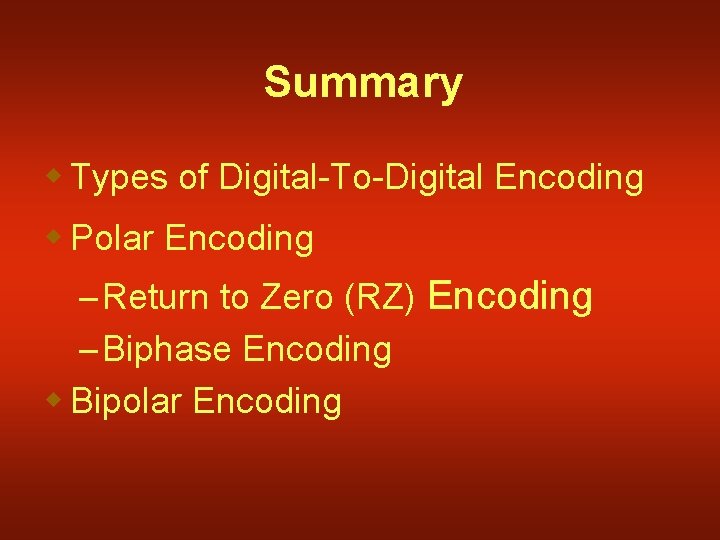 Summary

Types of Digital-To-Digital Encoding

Polar Encoding

– Return to Zero (RZ) Encoding

– Biphase Encoding

Bipolar Encoding